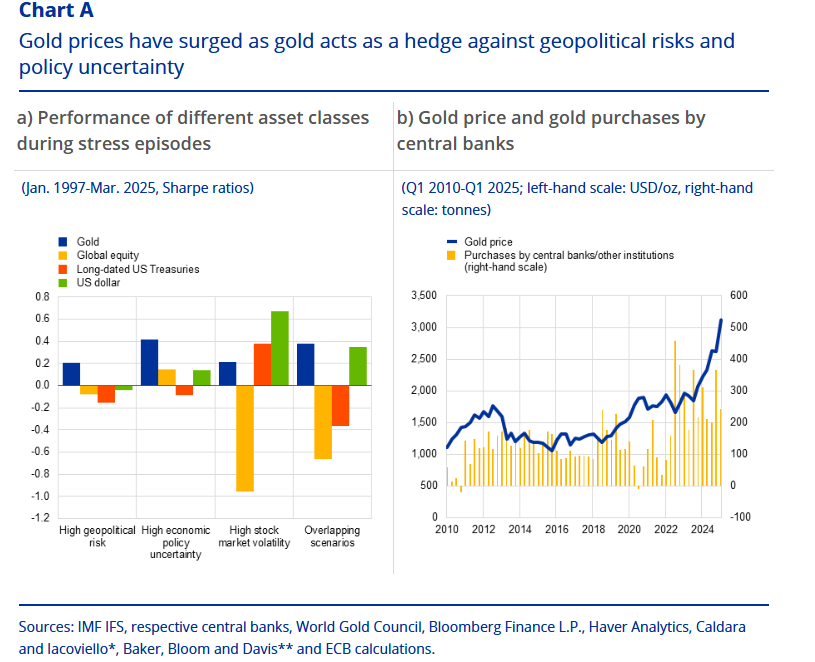 Chart A

Gold prices have surged as gold acts as a hedge against geopolitical risks and policy uncertainty

a) Performance of different asset classes during stress episodes

(Jan. 1997-Mar. 2025, Sharpe ratios)

Gold
Global equity
Long-dated US Treasuries
US dollar

0.8
0.6
0.4
0.2
0.0
-0.2
-0.4
-0.6
-0.8
-1.0
-1.2

High geopolitical risk
High economic policy uncertainty
High stock market volatility
Overlapping scenarios

b) Gold price and gold purchases by central banks

(Q1 2010-Q1 2025; left-hand scale: USD/oz, right-hand scale: tonnes)

Gold price
Purchases by central banks/other institutions (right-hand scale)

3,500
3,000
2,500
2,000
1,500
1,000
500
0

600
500
400
300
200
100
0
-100

2010
2012
2014
2016
2018
2020
2022
2024

Sources: IMF IFS, respective central banks, World Gold Council, Bloomberg Finance L.P., Haver Analytics, Caldara and Iacoviello*, Baker, Bloom and Davis** and ECB calculations.